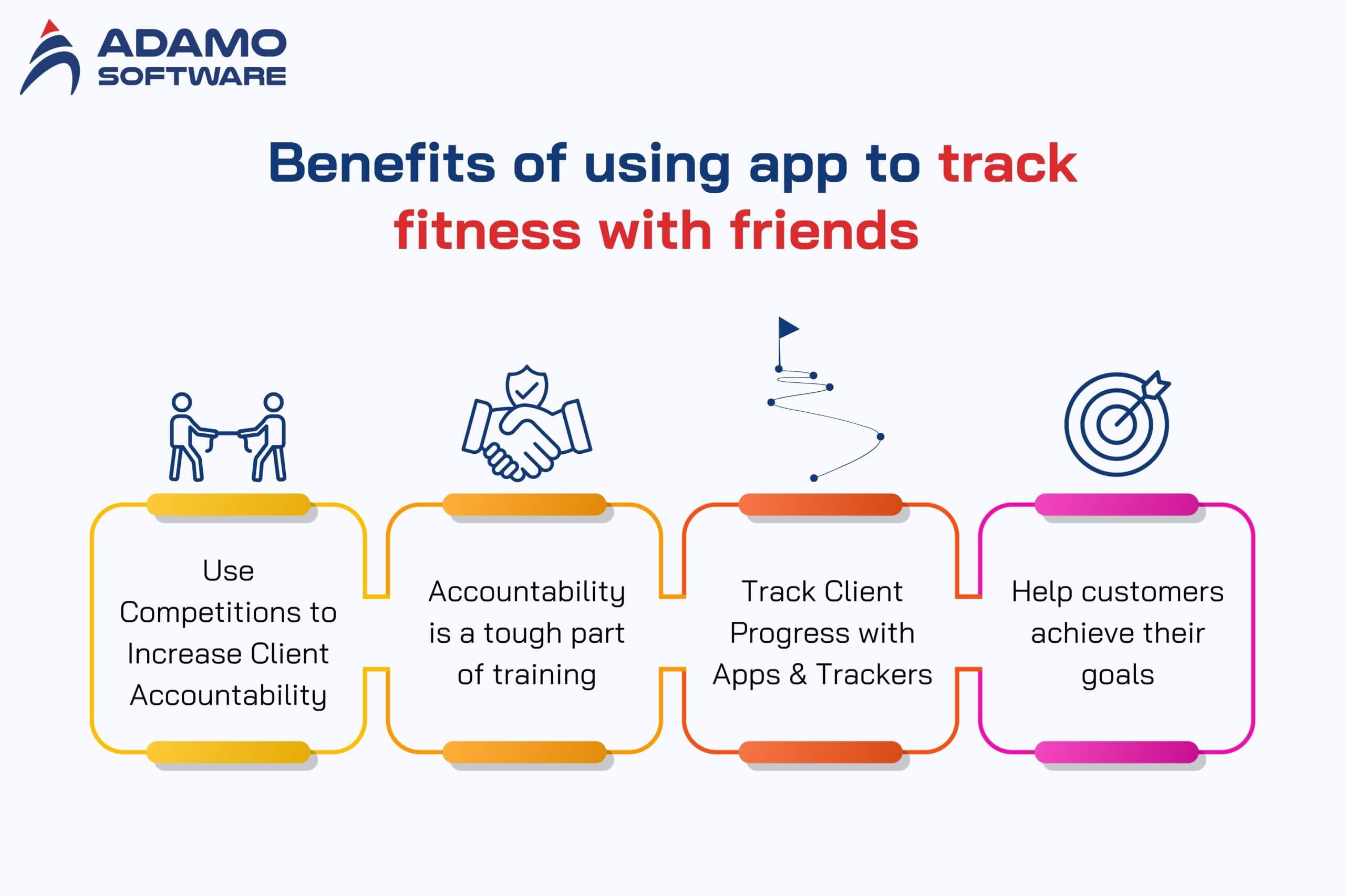 ADAMO SOFTWARE

Benefits of using app to track fitness with friends

Use Competitions to Increase Client Accountability

Accountability is a tough part of training

Track Client Progress with Apps & Trackers

Help customers achieve their goals